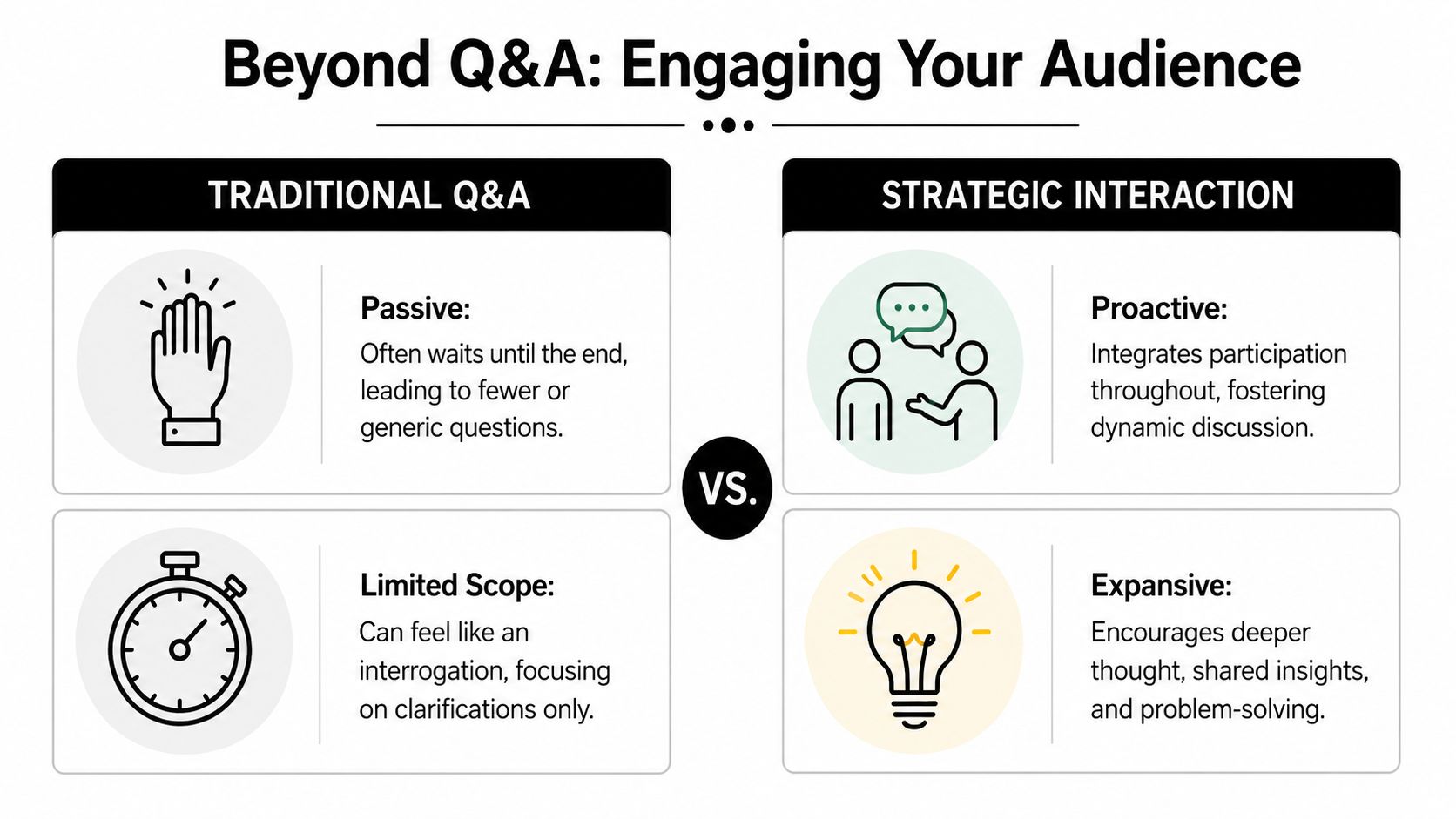 Beyond Q&A: Engaging Your Audience

TRADITIONAL Q&A

Passive:
Often waits until the end, leading to fewer or generic questions.

Limited Scope:
Can feel like an interrogation, focusing on clarifications only.

VS.

STRATEGIC INTERACTION

Proactive:
Integrates participation throughout, fostering dynamic discussion.

Expansive:
Encourages deeper thought, shared insights, and problem-solving.